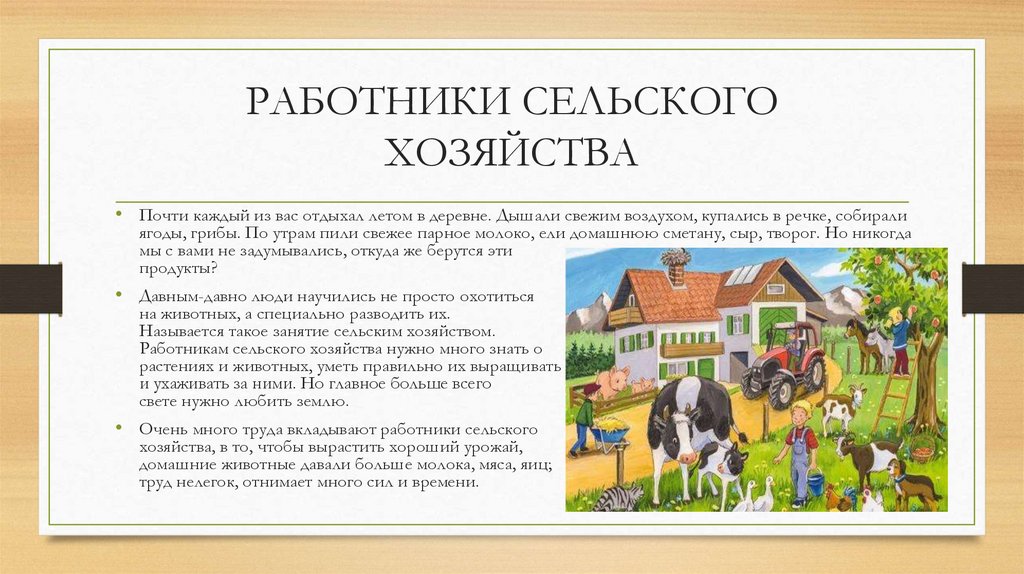 РАБОТНИКИ СЕЛЬСКОГО ХОЗЯЙСТВА

• Почти каждый из вас отдыхал летом в деревне. Дышали свежим воздухом, купались в речке, собирали ягоды, грибы. По утрам пили свежее парное молоко, ели домашнюю сметану, сыр, творог. Но никогда мы с вами не задумывались, откуда же берутся эти продукты?

• Давным-давно люди научились не просто охотиться на животных, а специально разводить их. Называется такое занятие сельским хозяйством. Работникам сельского хозяйства нужно много знать о растениях и животных, уметь правильно их выращивать и ухаживать за ними. Но главное больше всего свете нужно любить землю.

• Очень много труда вкладывают работники сельского хозяйства, в то, чтобы вырастить хороший урожай, домашние животные давали больше молока, мяса, яиц; труд нелегок, отнимает много сил и времени.